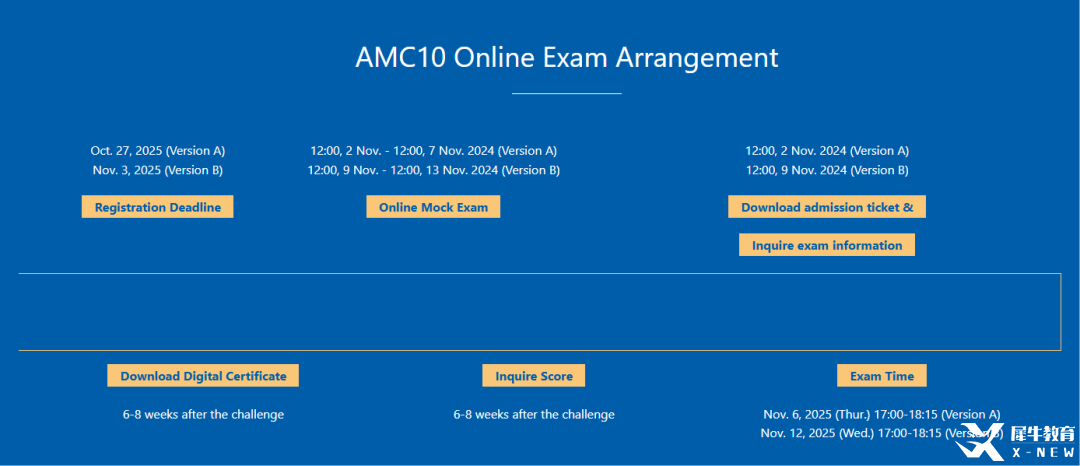 AMC10 Online Exam Arrangement

Oct. 27, 2025 (Version A)
Nov. 3, 2025 (Version B)

Registration Deadline

12:00, 2 Nov. - 12:00, 7 Nov. 2024 (Version A)
12:00, 9 Nov. - 12:00, 13 Nov. 2024 (Version B)

Online Mock Exam

12:00, 2 Nov. 2024 (Version A)
12:00, 9 Nov. 2024 (Version B)

Download admission ticket &

Inquire exam information

Download Digital Certificate

6-8 weeks after the challenge

Inquire Score

6-8 weeks after the challenge

Exam Time

Nov. 6, 2025 (Thur.) 17:00-18:15 (Version A)
Nov. 12, 2025 (Wed.) 17:00-18:15 (Version B)

犀牛教育
X-NEW